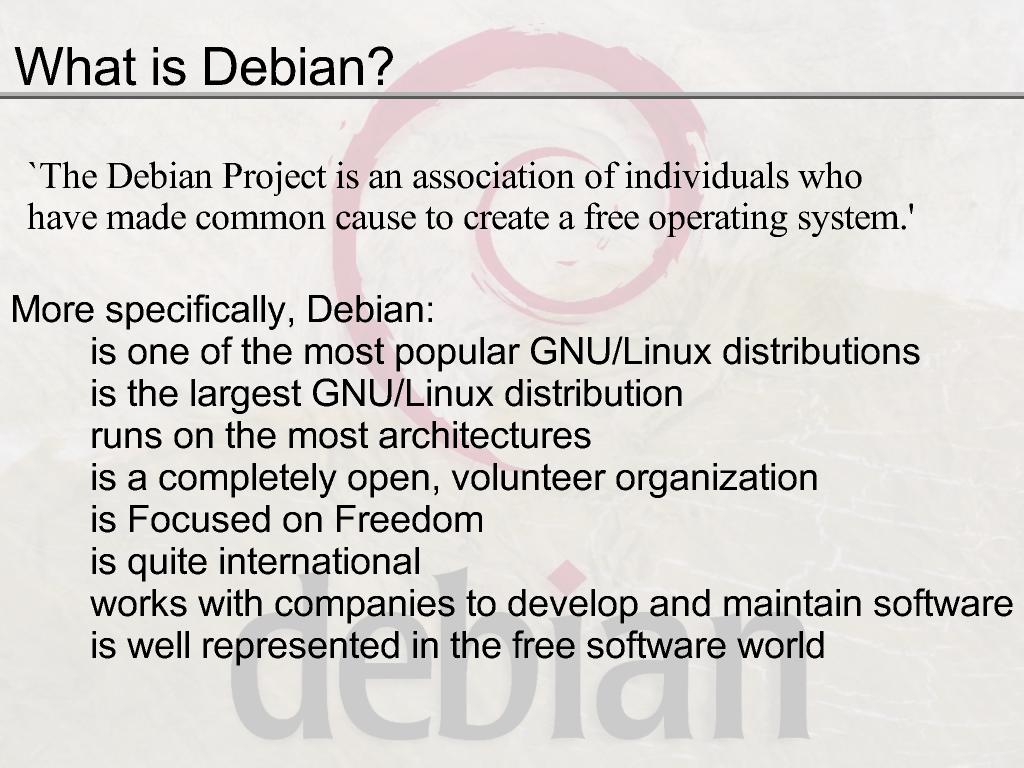 What is Debian?

`The Debian Project is an association of individuals who have made common cause to create a free operating system.'

More specifically, Debian:
is one of the most popular GNU/Linux distributions
is the largest GNU/Linux distribution
runs on the most architectures
is a completely open, volunteer organization
is Focused on Freedom
is quite international
works with companies to develop and maintain software
is well represented in the free software world

debian